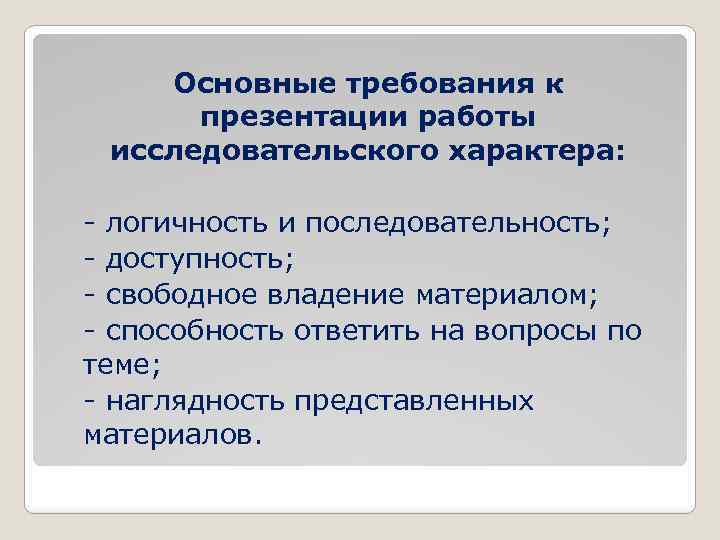 Основные требования к презентации работы исследовательского характера:

- логичность и последовательность;
- доступность;
- свободное владение материалом;
- способность ответить на вопросы по теме;
- наглядность представленных материалов.